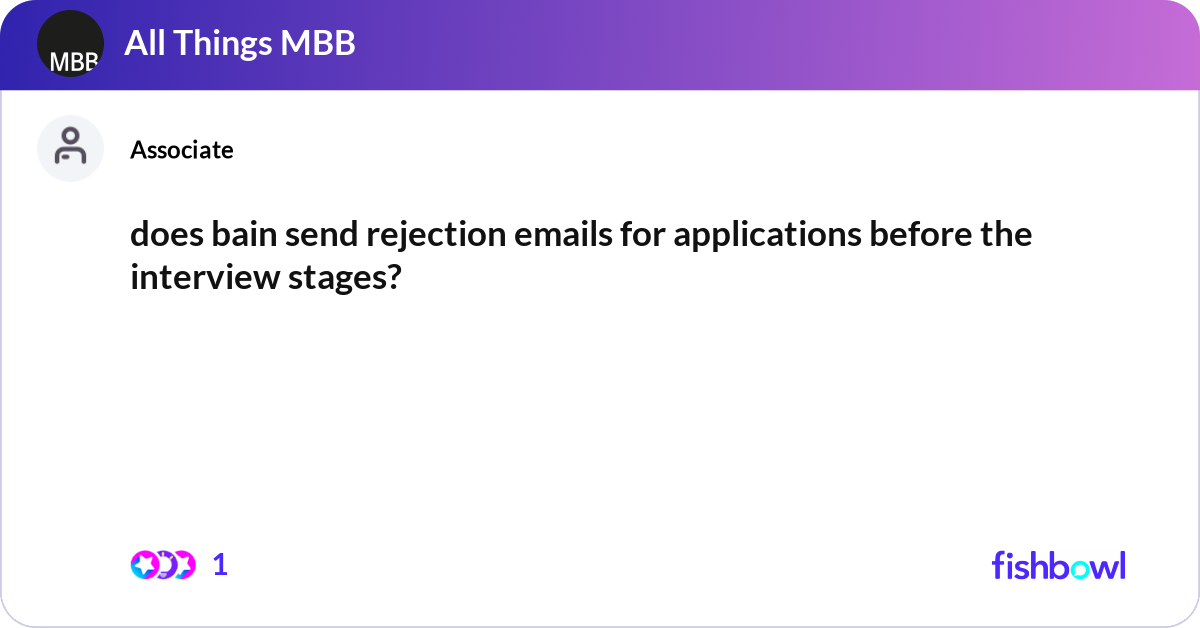 MBB

All Things MBB

Associate

does bain send rejection emails for applications before the interview stages?

1

fishbowl